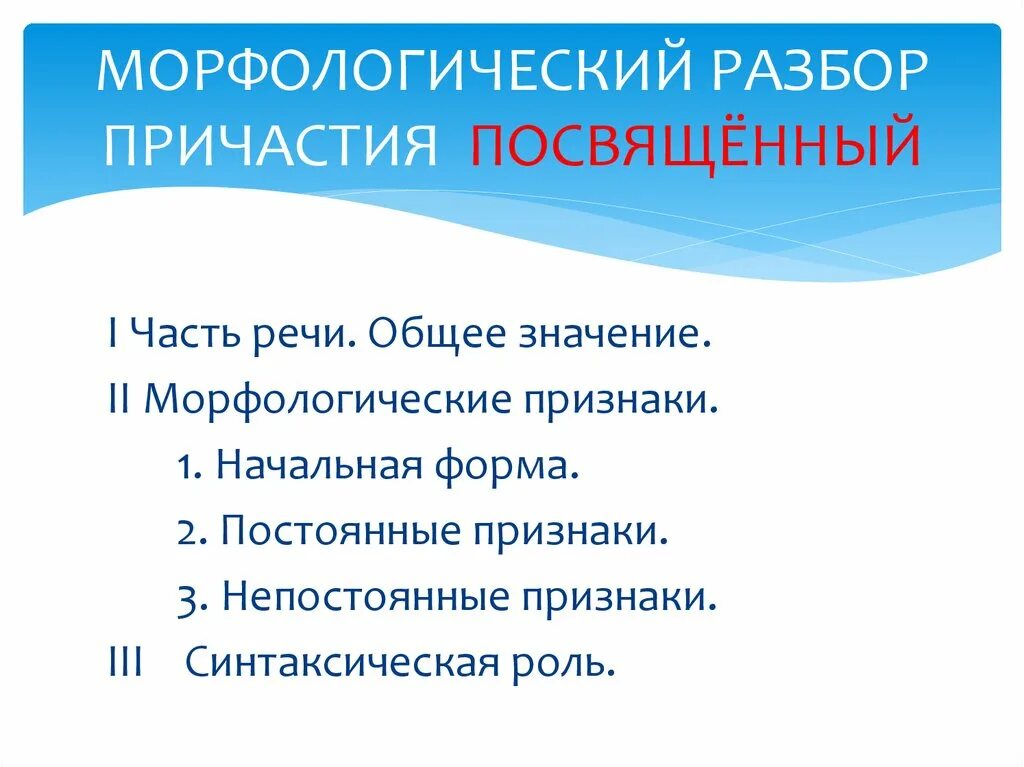 МОРФОЛОГИЧЕСКИЙ РАЗБОР ПРИЧАСТИЯ ПОСВЯЩЁННЫЙ

I Часть речи. Общее значение.

II Морфологические признаки.

1. Начальная форма.

2. Постоянные признаки.

3. Непостоянные признаки.

III Синтаксическая роль.